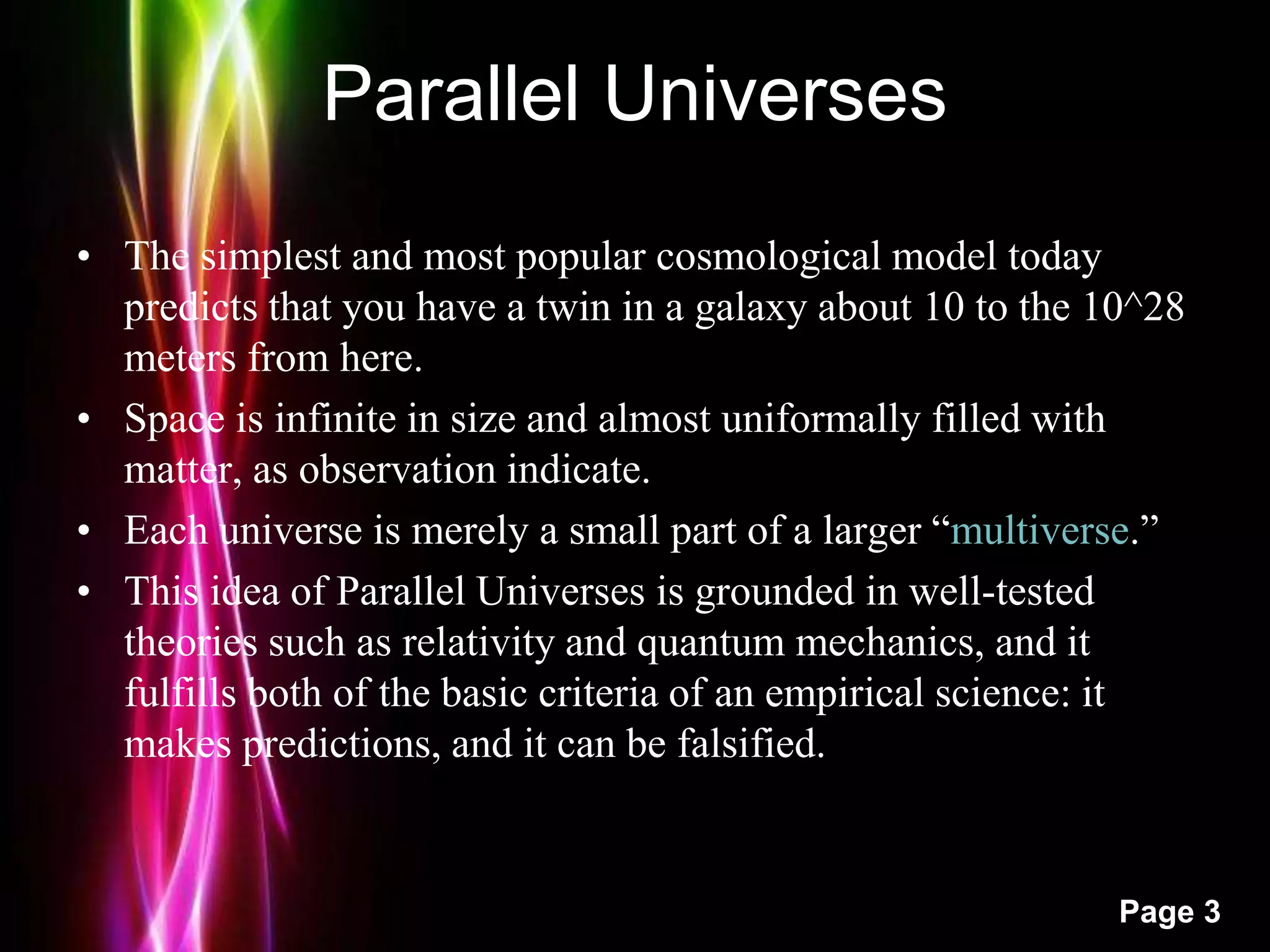 Parallel Universes

• The simplest and most popular cosmological model today predicts that you have a twin in a galaxy about 10 to the 10^28 meters from here.
• Space is infinite in size and almost uniformally filled with matter, as observation indicate.
• Each universe is merely a small part of a larger “multiverse.”
• This idea of Parallel Universes is grounded in well-tested theories such as relativity and quantum mechanics, and it fulfills both of the basic criteria of an empirical science: it makes predictions, and it can be falsified.

Page 3